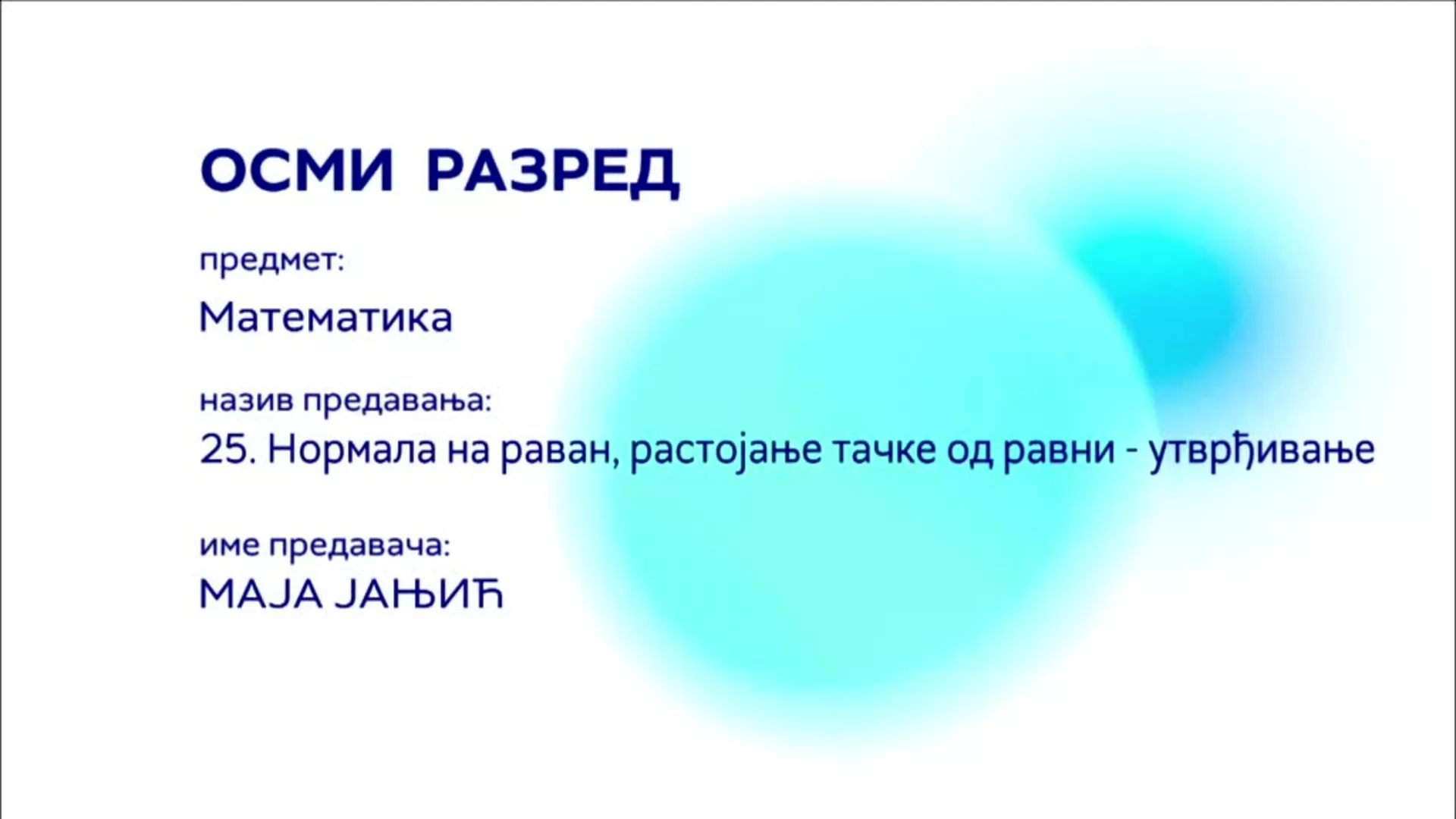 ОСМИ РАЗРЕД

предмет:

Математика

назив предавања:

25. Нормала на раван, растојање тачке од равни - утврђивање

име предавача:

МАЈА ЈАЊИЋ